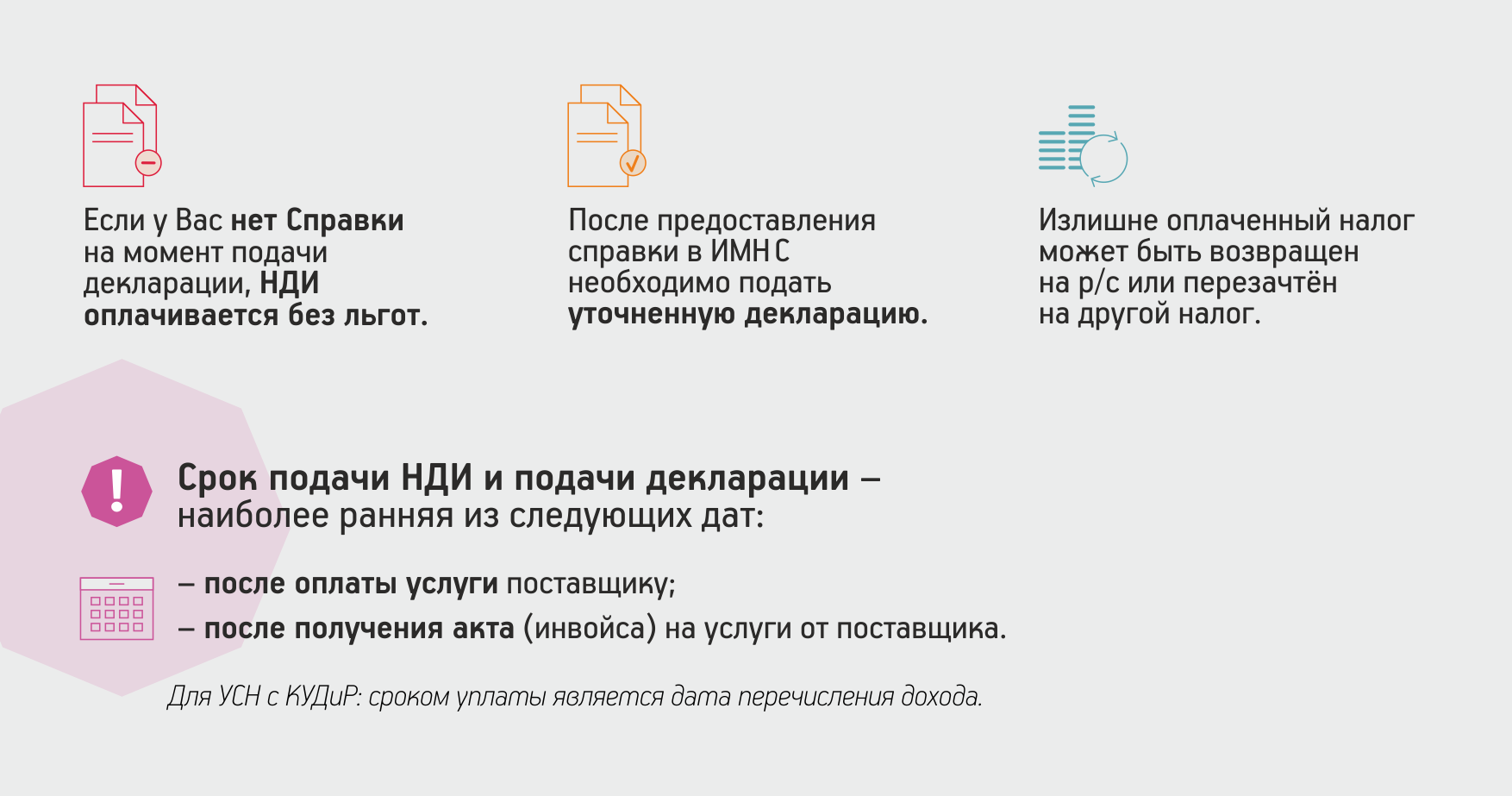 Если у Вас нет Справки на момент подачи декларации, НДИ оплачивается без льгот.

После предоставления справки в ИМНС необходимо подать уточненную декларацию.

Излишне оплаченный налог может быть возвращен на р/с или перезачтён на другой налог.

!

Срок подачи НДИ и подачи декларации – наиболее ранняя из следующих дат:

– после оплаты услуги поставщику;
– после получения акта (инвойса) на услуги от поставщика.

Для УСН с КУДиР: сроком уплаты является дата перечисления дохода.